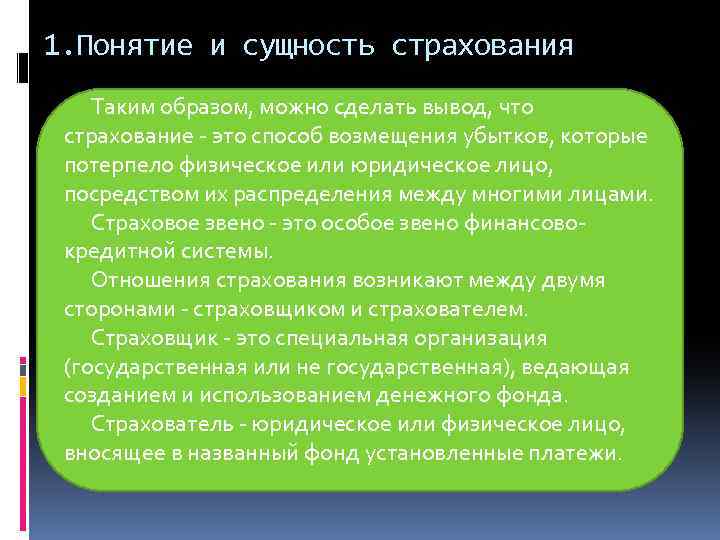 1.Понятие и сущность страхования

Таким образом, можно сделать вывод, что страхование - это способ возмещения убытков, которые потерпело физическое или юридическое лицо, посредством их распределения между многими лицами.

Страховое звено - это особое звено финансово-кредитной системы.

Отношения страхования возникают между двумя сторонами - страховщиком и страхователем.

Страховщик - это специальная организация (государственная или не государственная), ведающая созданием и использованием денежного фонда.

Страхователь - юридическое или физическое лицо, вносящее в названный фонд установленные платежи.